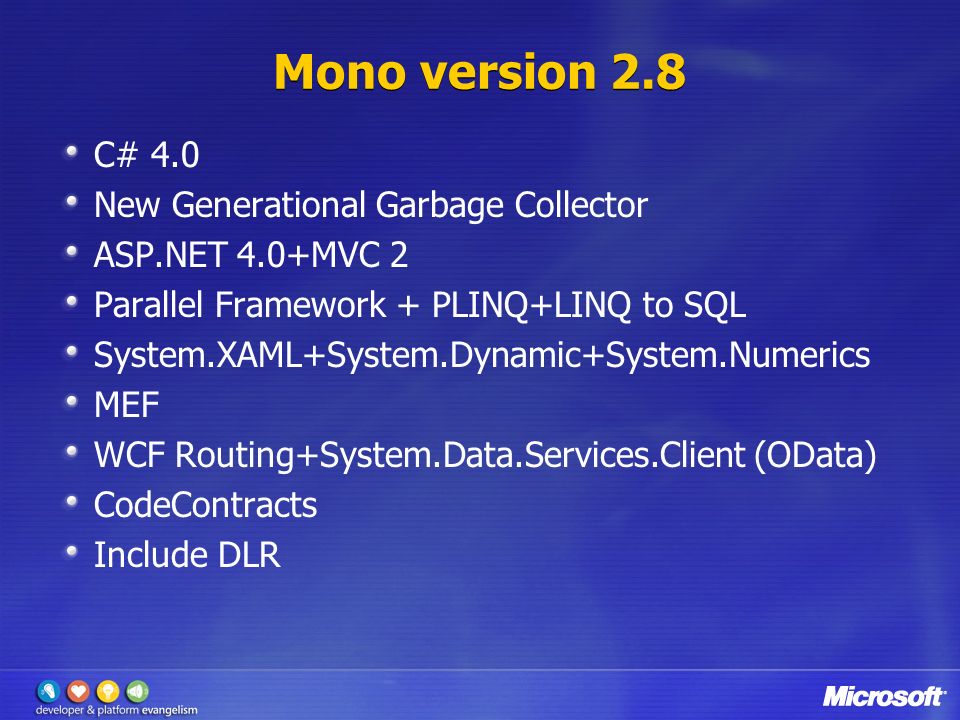 Mono version 2.8

- C# 4.0
- New Generational Garbage Collector
- ASP.NET 4.0+MVC 2
- Parallel Framework + PLINQ+LINQ to SQL
- System.XAML+System.Dynamic+System.Numerics
- MEF
- WCF Routing+System.Data.Services.Client (OData)
- CodeContracts
- Include DLR

developer & platform evangelism

Microsoft